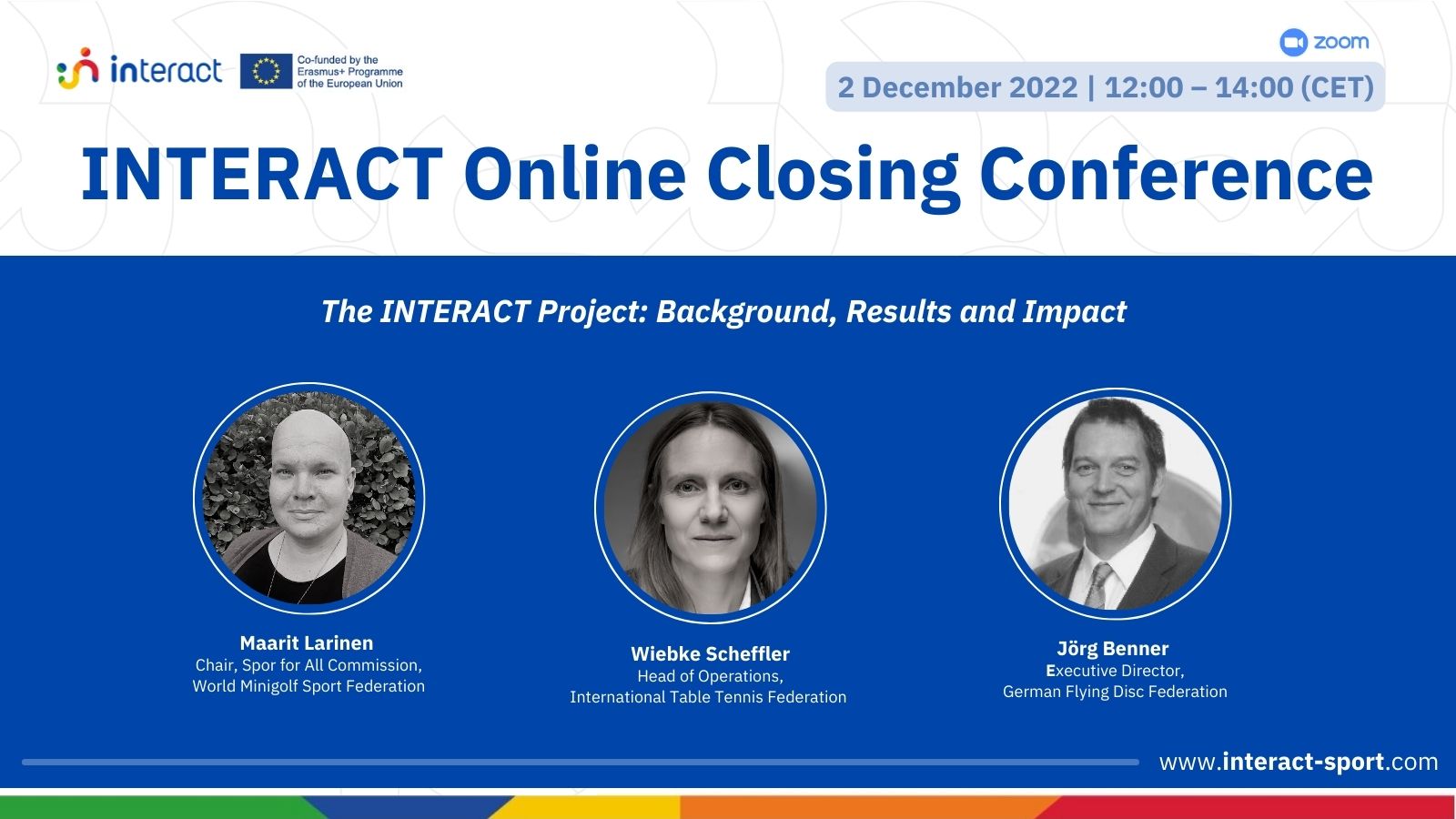 interact

Co-funded by the Erasmus+ Programme of the European Union

zoom

2 December 2022 | 12:00 – 14:00 (CET)

INTERACT Online Closing Conference

The INTERACT Project: Background, Results and Impact

Maarit Larinen
Chair, Spor for All Commission,
World Minigolf Sport Federation

Wiebke Scheffler
Head of Operations,
International Table Tennis Federation

Jörg Benner
Executive Director,
German Flying Disc Federation

www.interact-sport.com